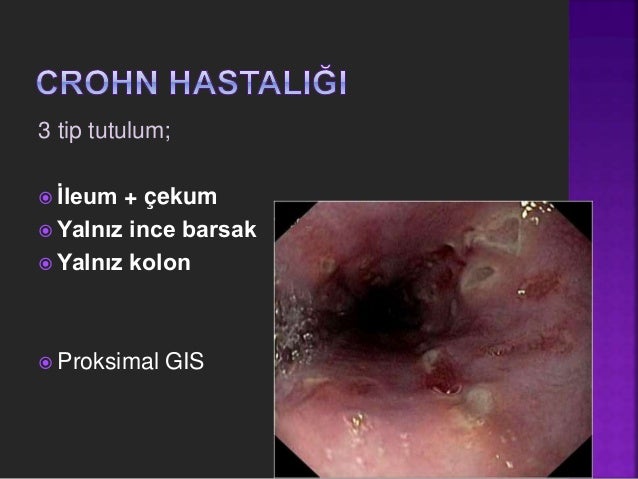 CROHN HASTALIĞI

3 tip tutulum;

İleum + çekum
Yalnız ince barsak
Yalnız kolon

Proksimal GIS